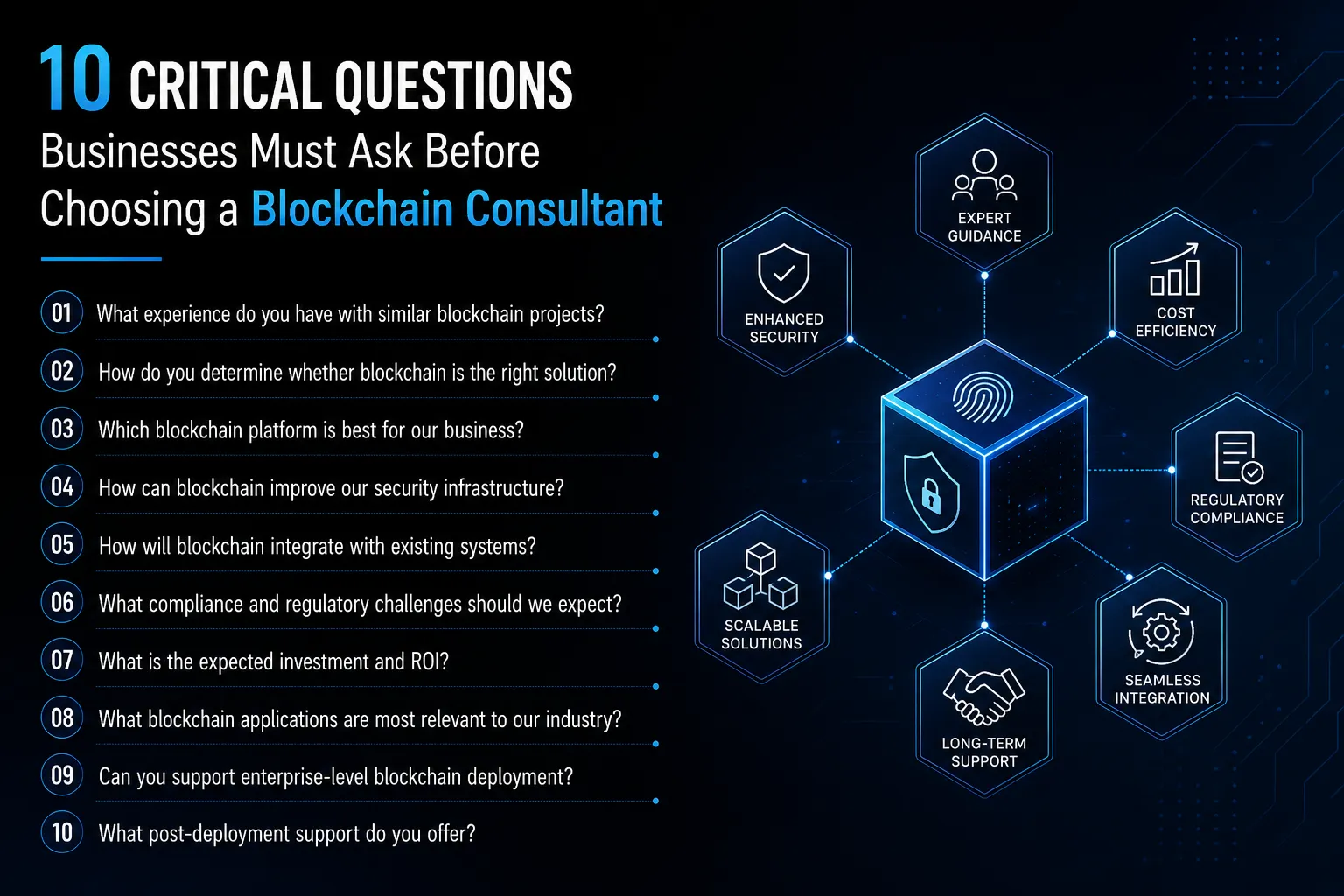 10 CRITICAL QUESTIONS
Businesses Must Ask Before Choosing a Blockchain Consultant

01 What experience do you have with similar blockchain projects?
02 How do you determine whether blockchain is the right solution?
03 Which blockchain platform is best for our business?
04 How can blockchain improve our security infrastructure?
05 How will blockchain integrate with existing systems?
06 What compliance and regulatory challenges should we expect?
07 What is the expected investment and ROI?
08 What blockchain applications are most relevant to our industry?
09 Can you support enterprise-level blockchain deployment?
10 What post-deployment support do you offer?

EXPERT GUIDANCE
ENHANCED SECURITY
COST EFFICIENCY
REGULATORY COMPLIANCE
SCALABLE SOLUTIONS
SEAMLESS INTEGRATION
LONG-TERM SUPPORT